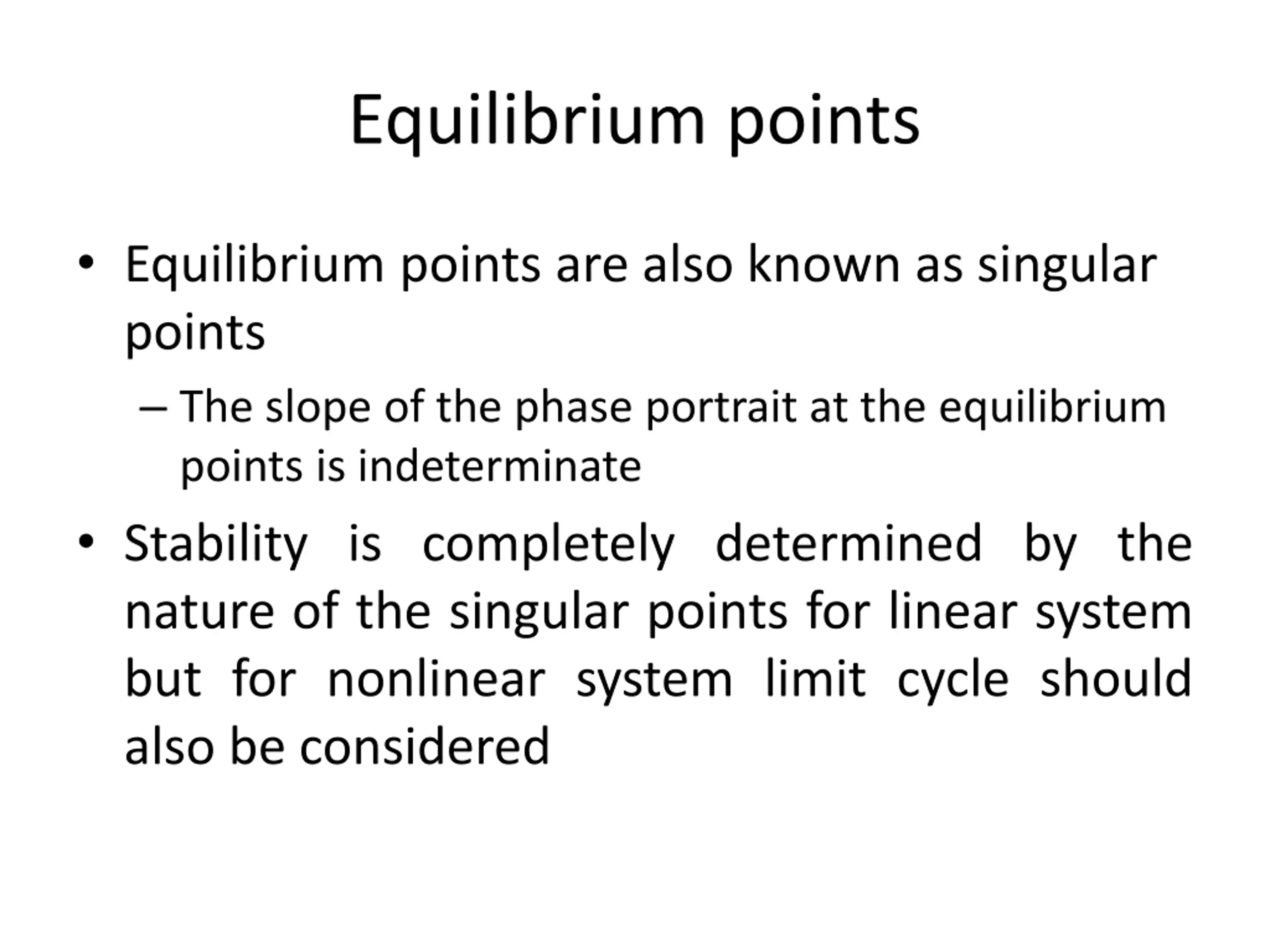 Equilibrium points

• Equilibrium points are also known as singular points

– The slope of the phase portrait at the equilibrium points is indeterminate

• Stability is completely determined by the nature of the singular points for linear system but for nonlinear system limit cycle should also be considered